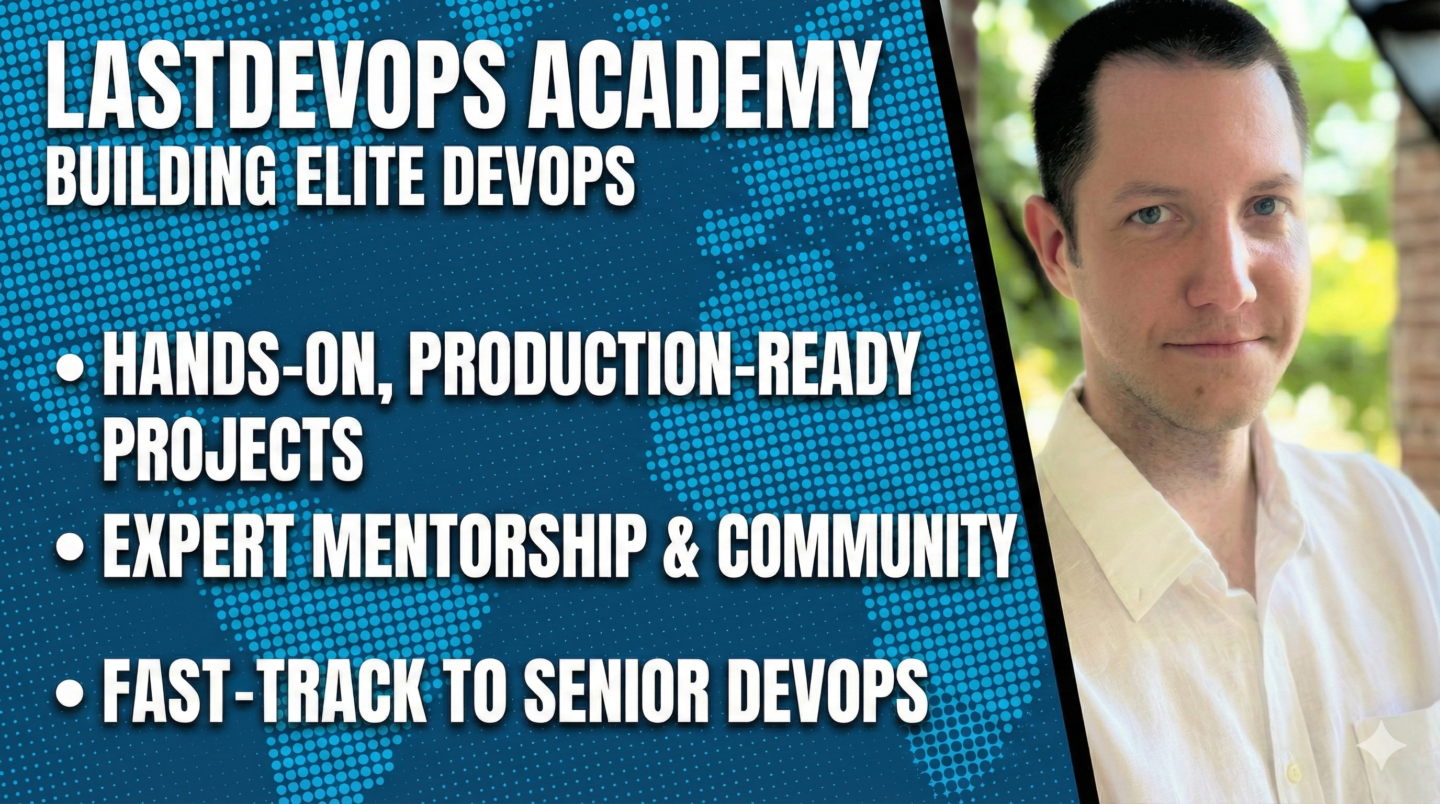 LASTDEVOPS ACADEMY
BUILDING ELITE DEVOPS

• HANDS-ON, PRODUCTION-READY PROJECTS
• EXPERT MENTORSHIP & COMMUNITY
• FAST-TRACK TO SENIOR DEVOPS